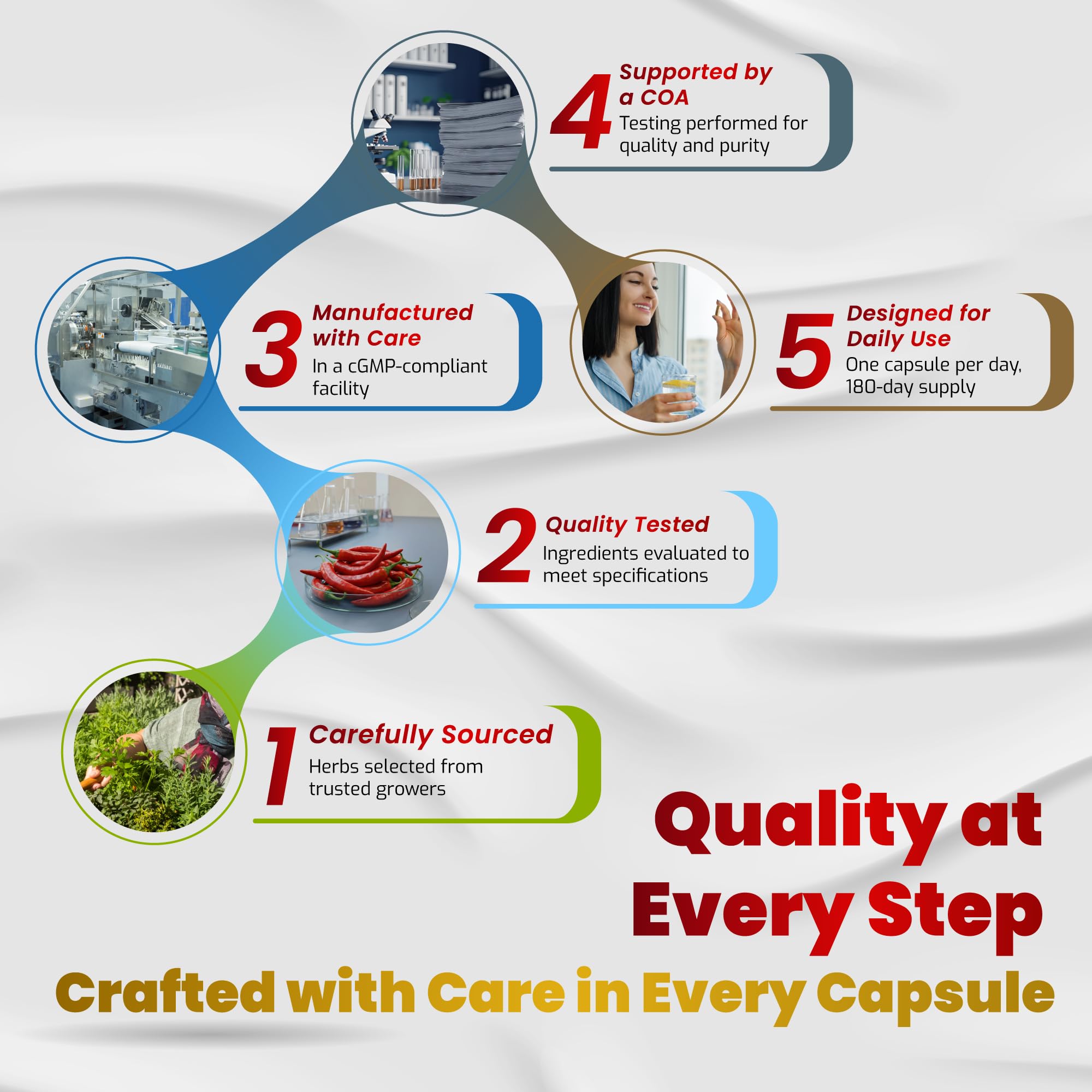 4 Supported by a COA
Testing performed for quality and purity

3 Manufactured with Care
In a cGMP-compliant facility

5 Designed for Daily Use
One capsule per day, 180-day supply

2 Quality Tested
Ingredients evaluated to meet specifications

1 Carefully Sourced
Herbs selected from trusted growers

Quality at Every Step

Crafted with Care in Every Capsule